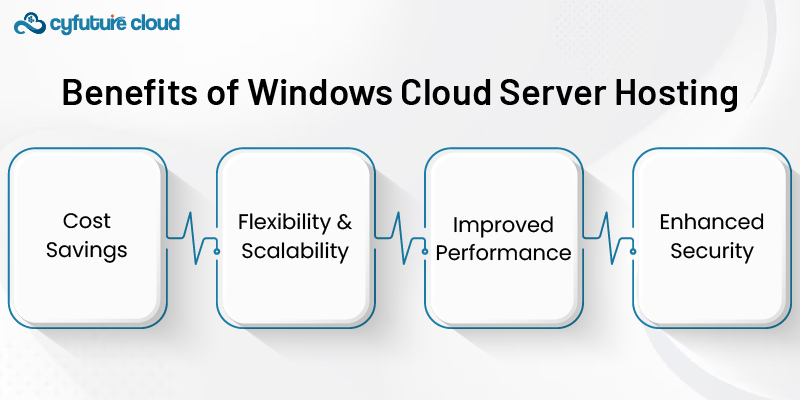 cyfuture cloud

Benefits of Windows Cloud Server Hosting

Cost Savings

Flexibility & Scalability

Improved Performance

Enhanced Security